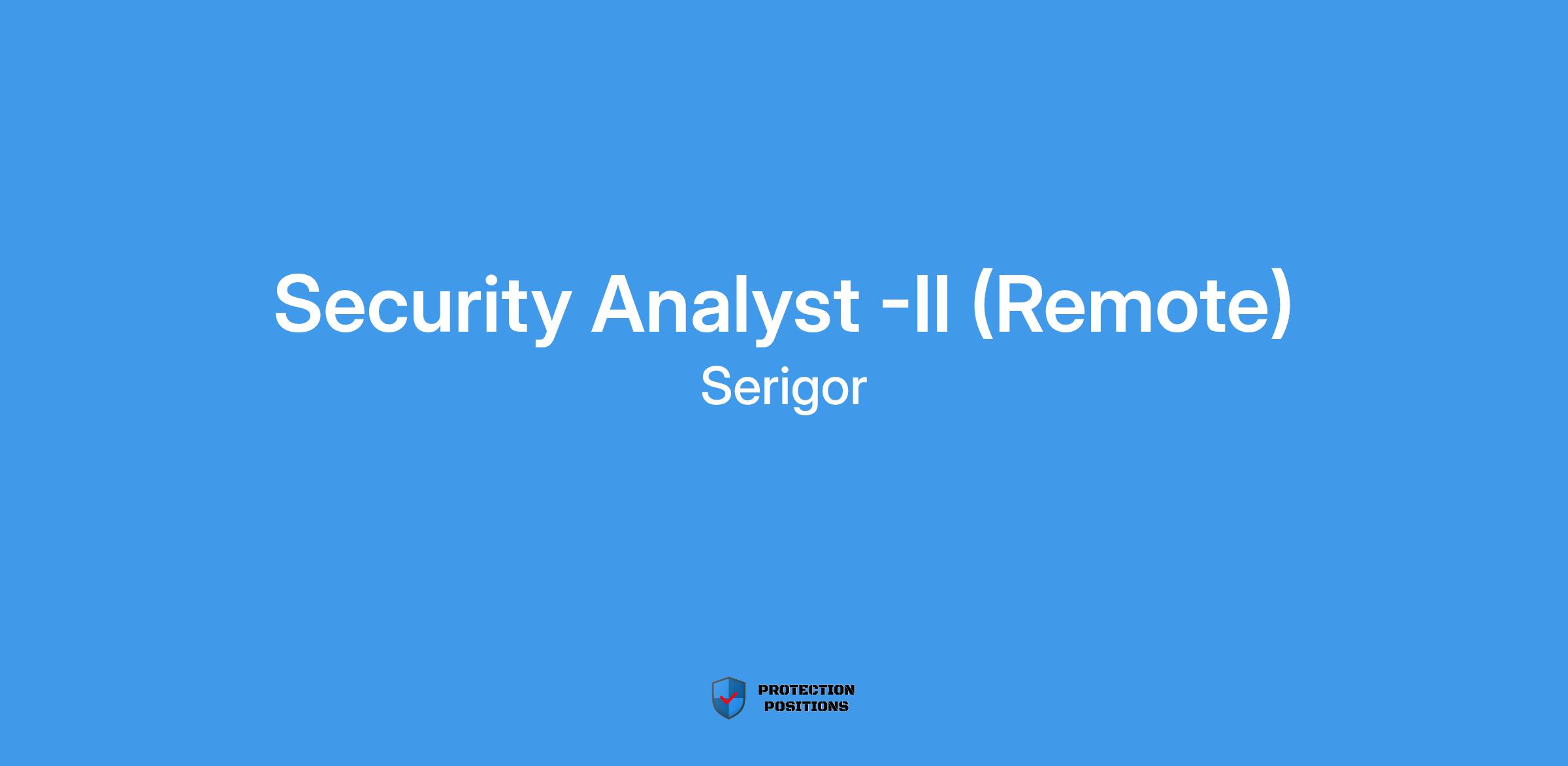 Security Analyst -II (Remote)
Serigor

PROTECTION
POSITIONS